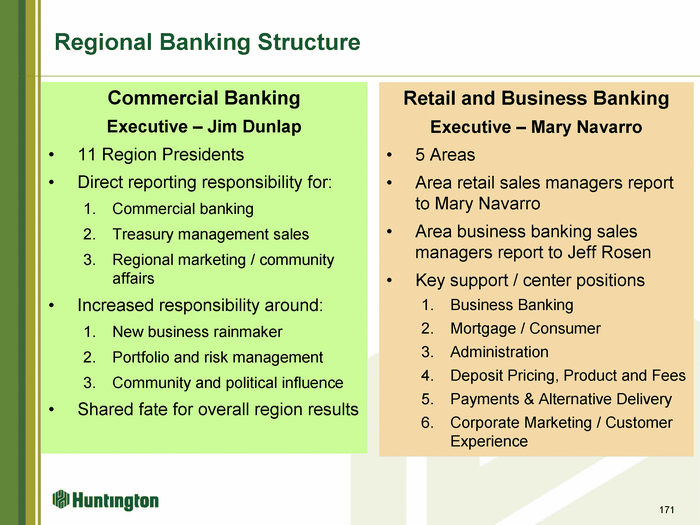 Regional Banking Structure

Commercial Banking
Executive – Jim Dunlap
• 11 Region Presidents
• Direct reporting responsibility for:
1. Commercial banking
2. Treasury management sales
3. Regional marketing / community affairs
• Increased responsibility around:
1. New business rainmaker
2. Portfolio and risk management
3. Community and political influence
• Shared fate for overall region results

Retail and Business Banking
Executive – Mary Navarro
• 5 Areas
• Area retail sales managers report to Mary Navarro
• Area business banking sales managers report to Jeff Rosen
• Key support / center positions
1. Business Banking
2. Mortgage / Consumer
3. Administration
4. Deposit Pricing, Product and Fees
5. Payments & Alternative Delivery
6. Corporate Marketing / Customer Experience

Huntington

171